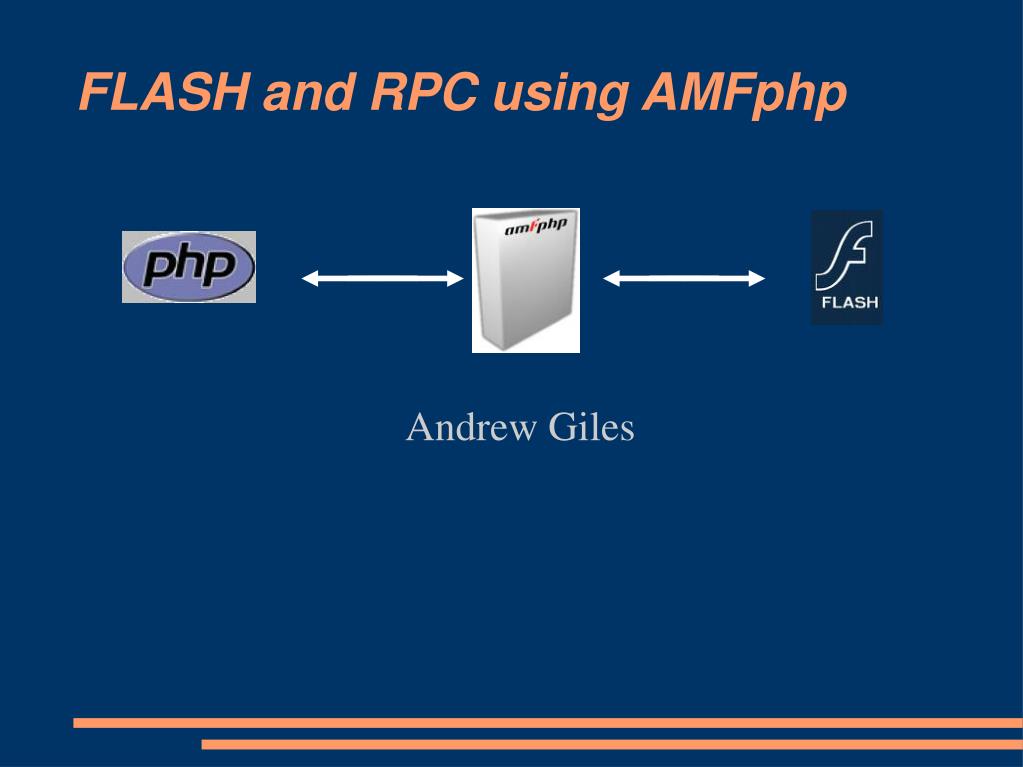 FLASH and RPC using AMFphp

php

amfphp

FLASH

Andrew Giles